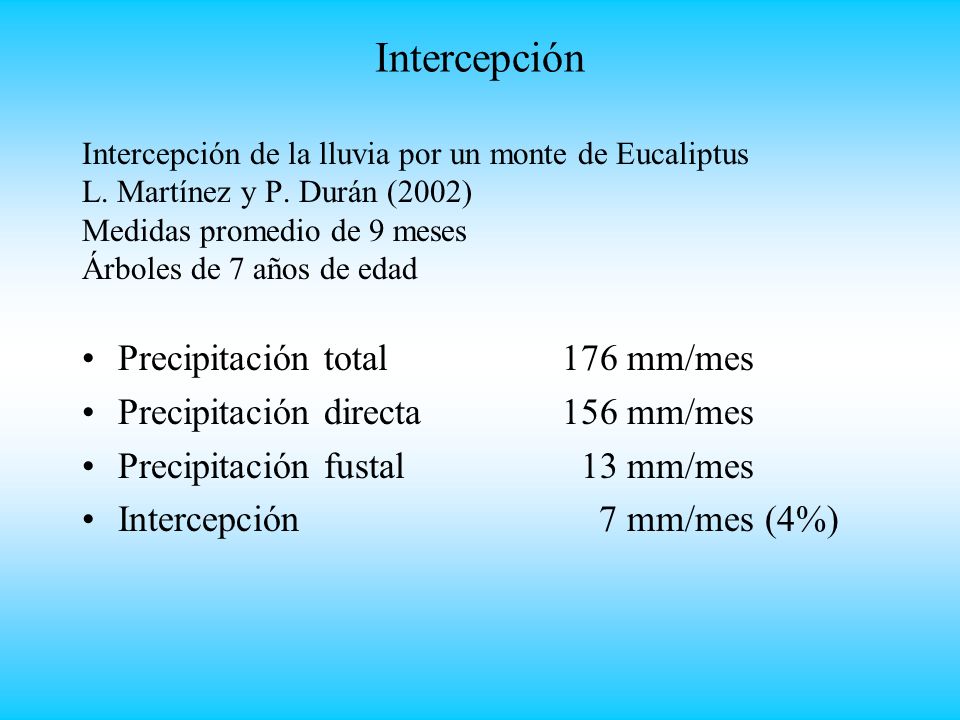 Intercepción

Intercepción de la lluvia por un monte de Eucaliptus
L. Martínez y P. Durán (2002)
Medidas promedio de 9 meses
Árboles de 7 años de edad

• Precipitación total 176 mm/mes
• Precipitación directa 156 mm/mes
• Precipitación fustal 13 mm/mes
• Intercepción 7 mm/mes (4%)